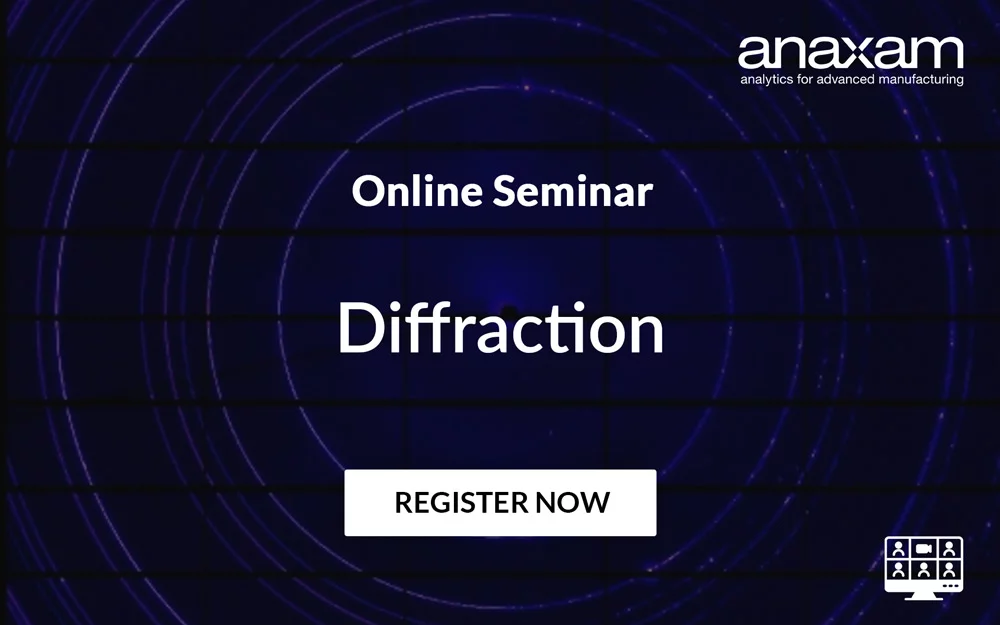 anaxam
analytics for advanced manufacturing

Online Seminar

Diffraction

REGISTER NOW